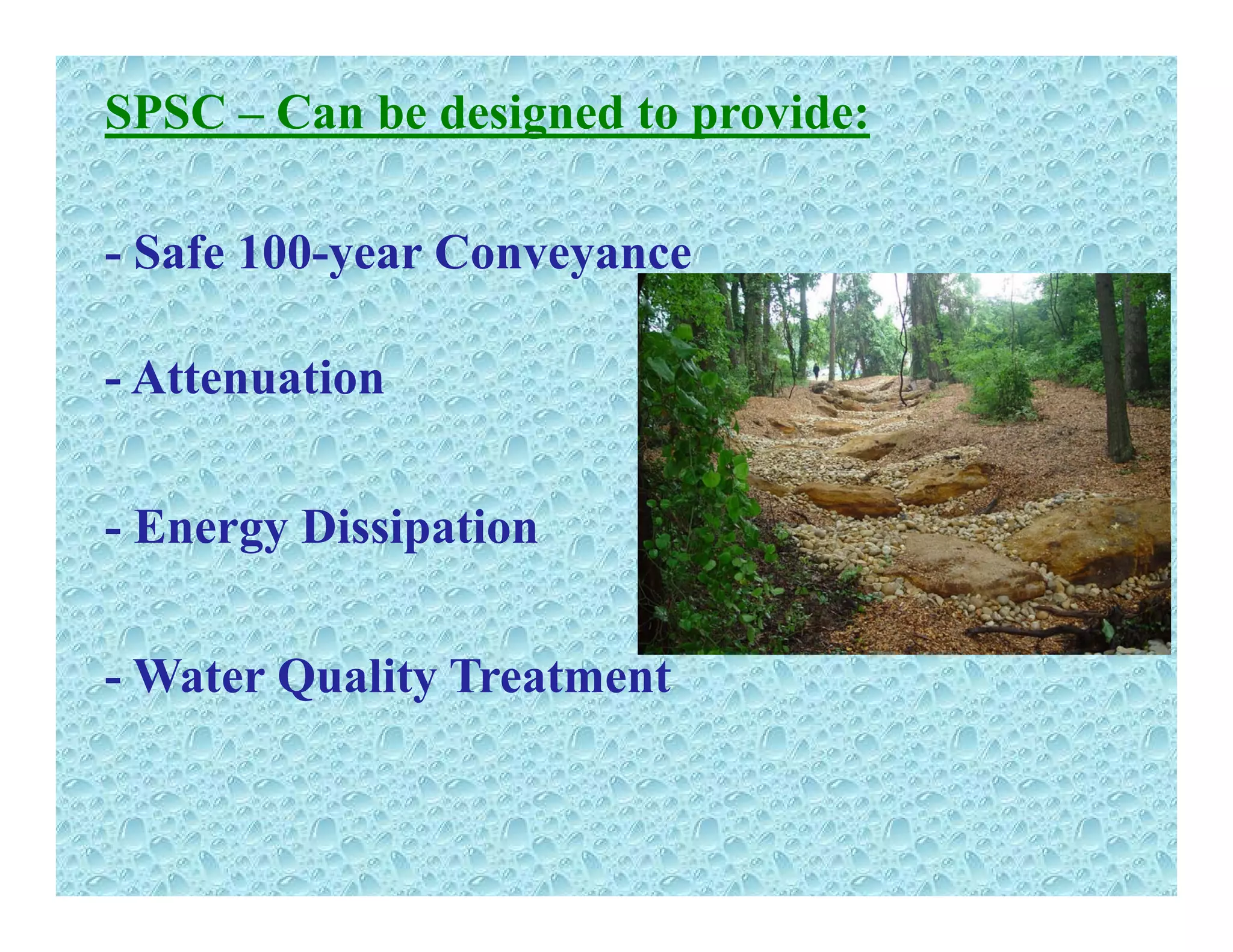 SPSC – Can be designed to provide:

- Safe 100-year Conveyance

- Attenuation

- Energy Dissipation

- Water Quality Treatment